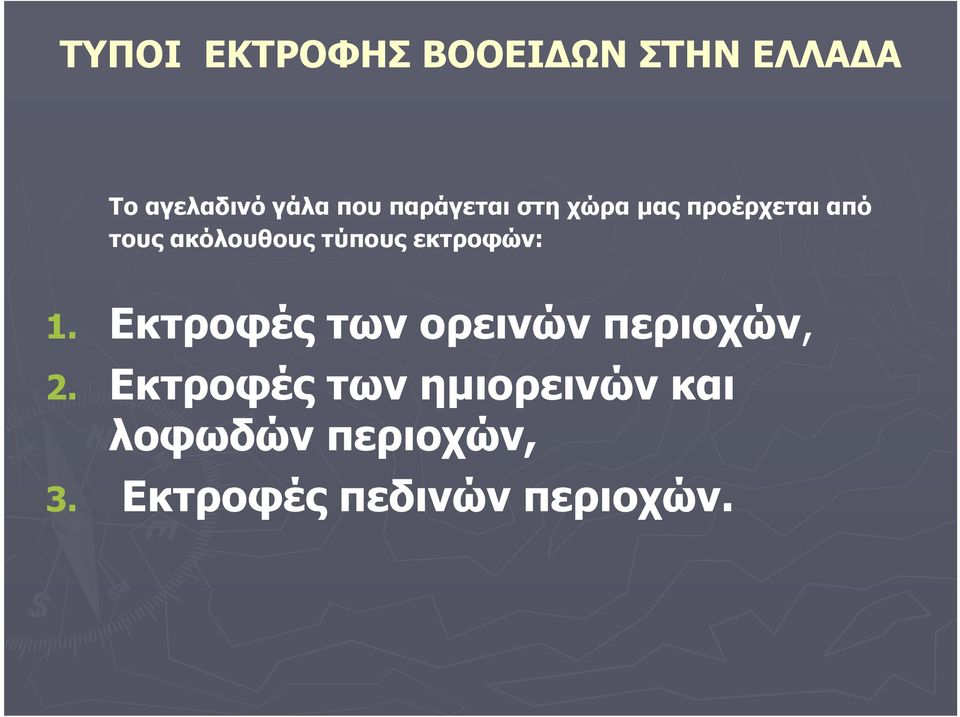 ΤΥΠΟΙ ΕΚΤΡΟΦΗΣ ΒΟΟΕΙΔΩΝ ΣΤΗΝ ΕΛΛΑΔΑ

Το αγελαδινό γάλα που παράγεται στη χώρα μας προέρχεται από τους ακόλουθους τύπους εκτροφών:

1. Εκτροφές των ορεινών περιοχών,
2. Εκτροφές των ημιορεινών και λοφωδών περιοχών,
3. Εκτροφές πεδινών περιοχών.